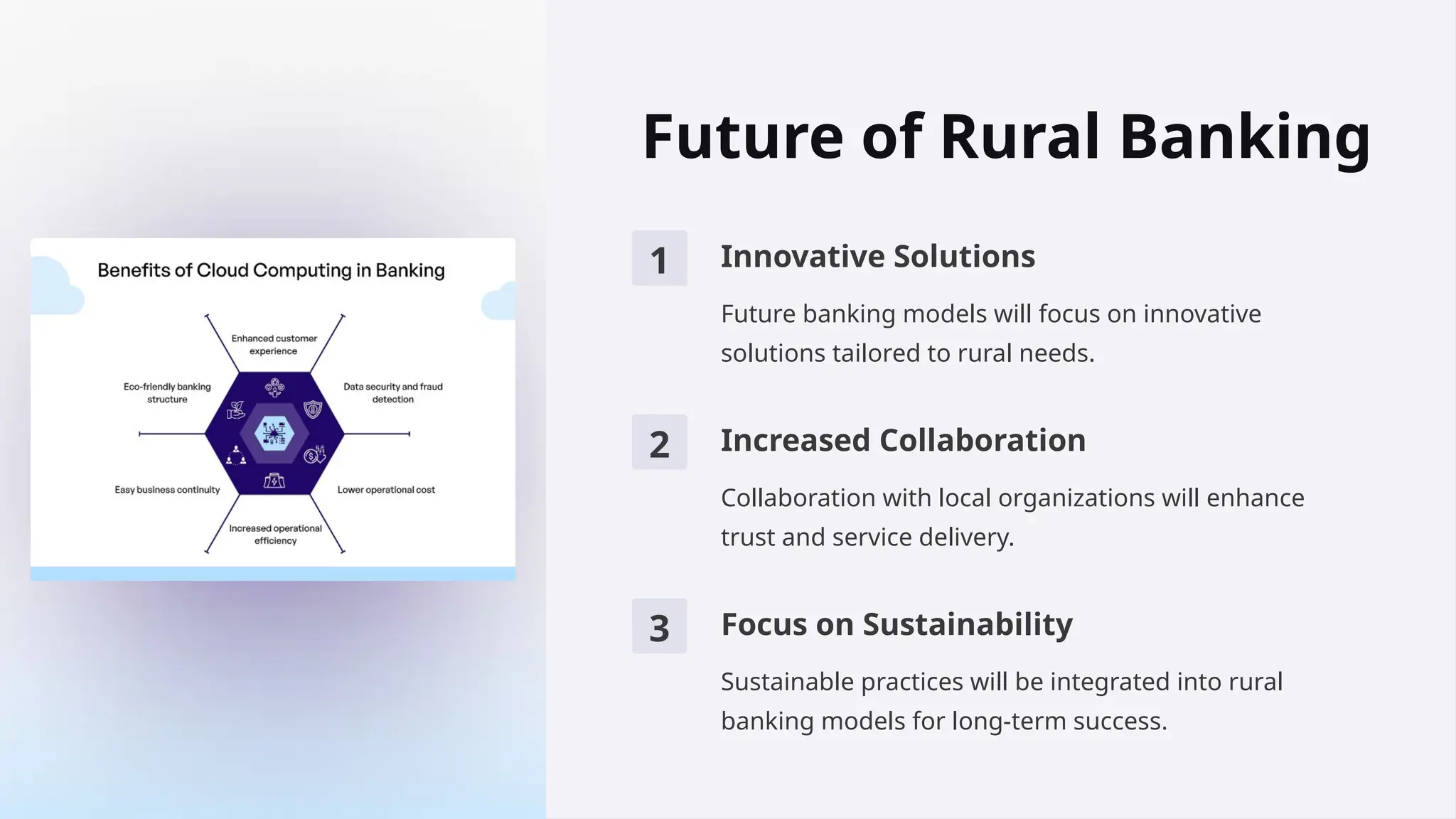 Benefits of Cloud Computing in Banking

Enhanced customer experience

Eco-friendly banking structure

Data security and fraud detection

Easy business continuity

Lower operational cost

Increased operational efficiency

Future of Rural Banking

1

Innovative Solutions

Future banking models will focus on innovative solutions tailored to rural needs.

2

Increased Collaboration

Collaboration with local organizations will enhance trust and service delivery.

3

Focus on Sustainability

Sustainable practices will be integrated into rural banking models for long-term success.